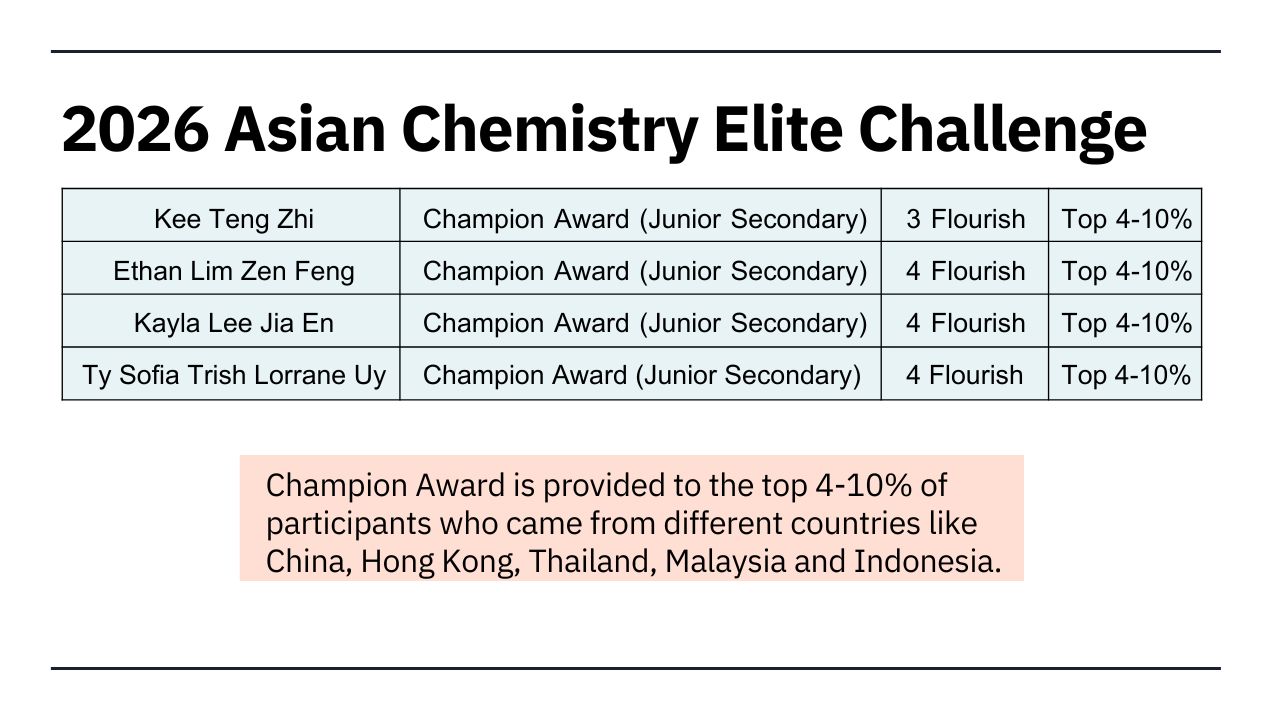 2026 Asian Chemistry Elite Challenge

| Kee Teng Zhi | Champion Award (Junior Secondary) | 3 Flourish | Top 4-10% |
|---|---|---|---|
| Ethan Lim Zen Feng | Champion Award (Junior Secondary) | 4 Flourish | Top 4-10% |
| Kayla Lee Jia En | Champion Award (Junior Secondary) | 4 Flourish | Top 4-10% |
| Ty Sofia Trish Lorrane Uy | Champion Award (Junior Secondary) | 4 Flourish | Top 4-10% |

Champion Award is provided to the top 4-10% of participants who came from different countries like China, Hong Kong, Thailand, Malaysia and Indonesia.